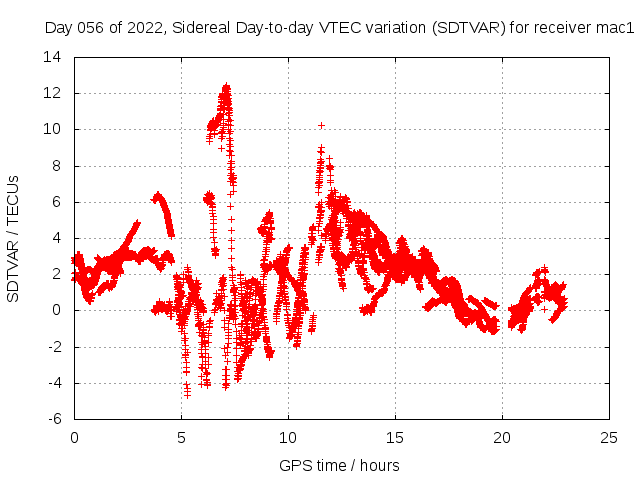 Day 056 of 2022, Sidereal Day-to-day VTEC variation (SDTVAR) for receiver mac1

SDTVAR / TECUs

14
12
10
8
6
4
2
0
-2
-4
-6

0
5
10
15
20
25

GPS time / hours